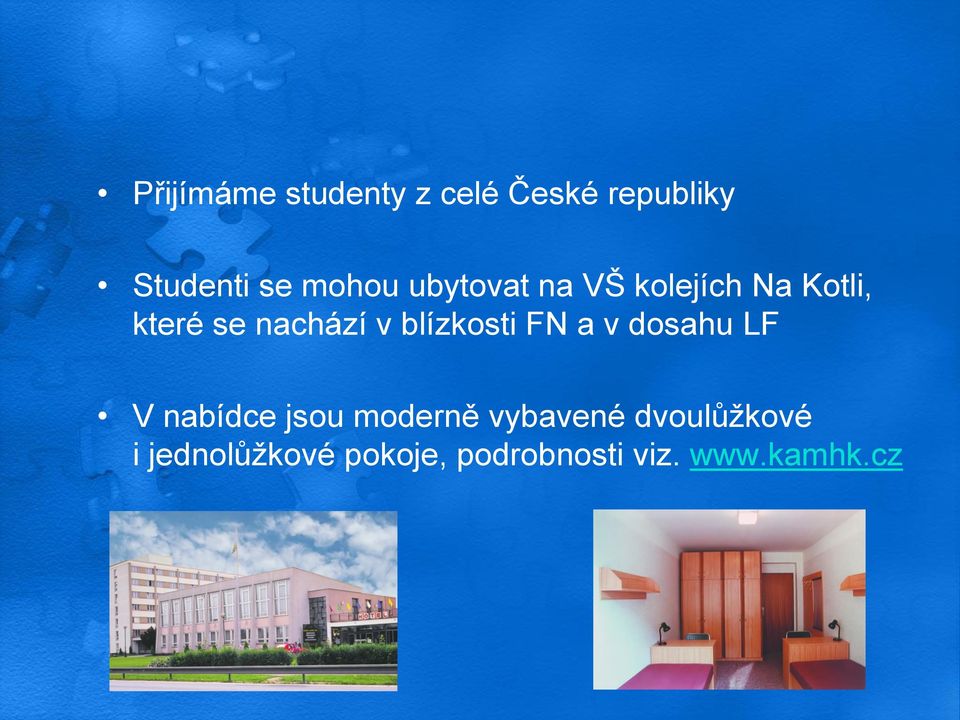 • Přijímáme studenty z celé České republiky

• Studenti se mohou ubytovat na VŠ kolejích Na Kotli, které se nachází v blízkosti FN a v dosahu LF

• V nabídce jsou moderně vybavené dvoulůžkové i jednolůžkové pokoje, podrobnosti viz. www.kamhk.cz